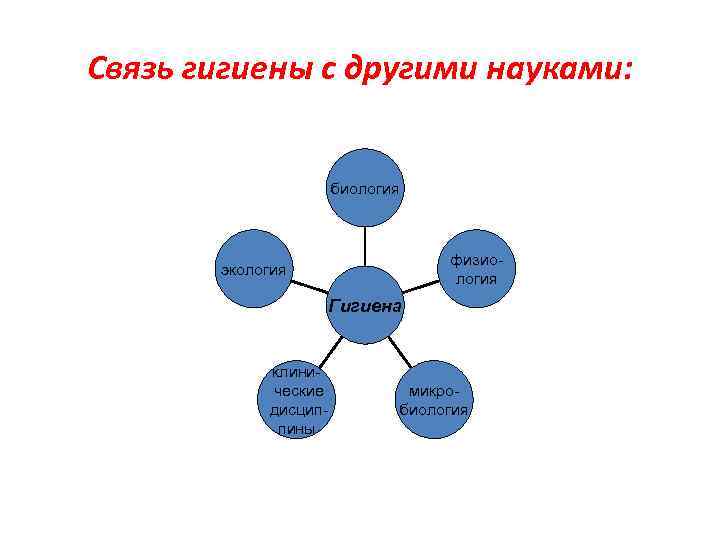 Связь гигиены с другими науками:

биология

экология

физиология

Гигиена

клинические дисциплины

микробиология